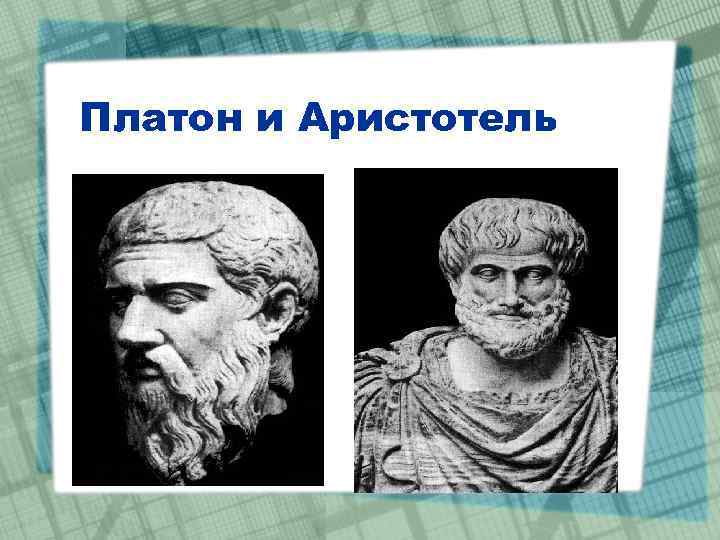 Платон и Аристотель